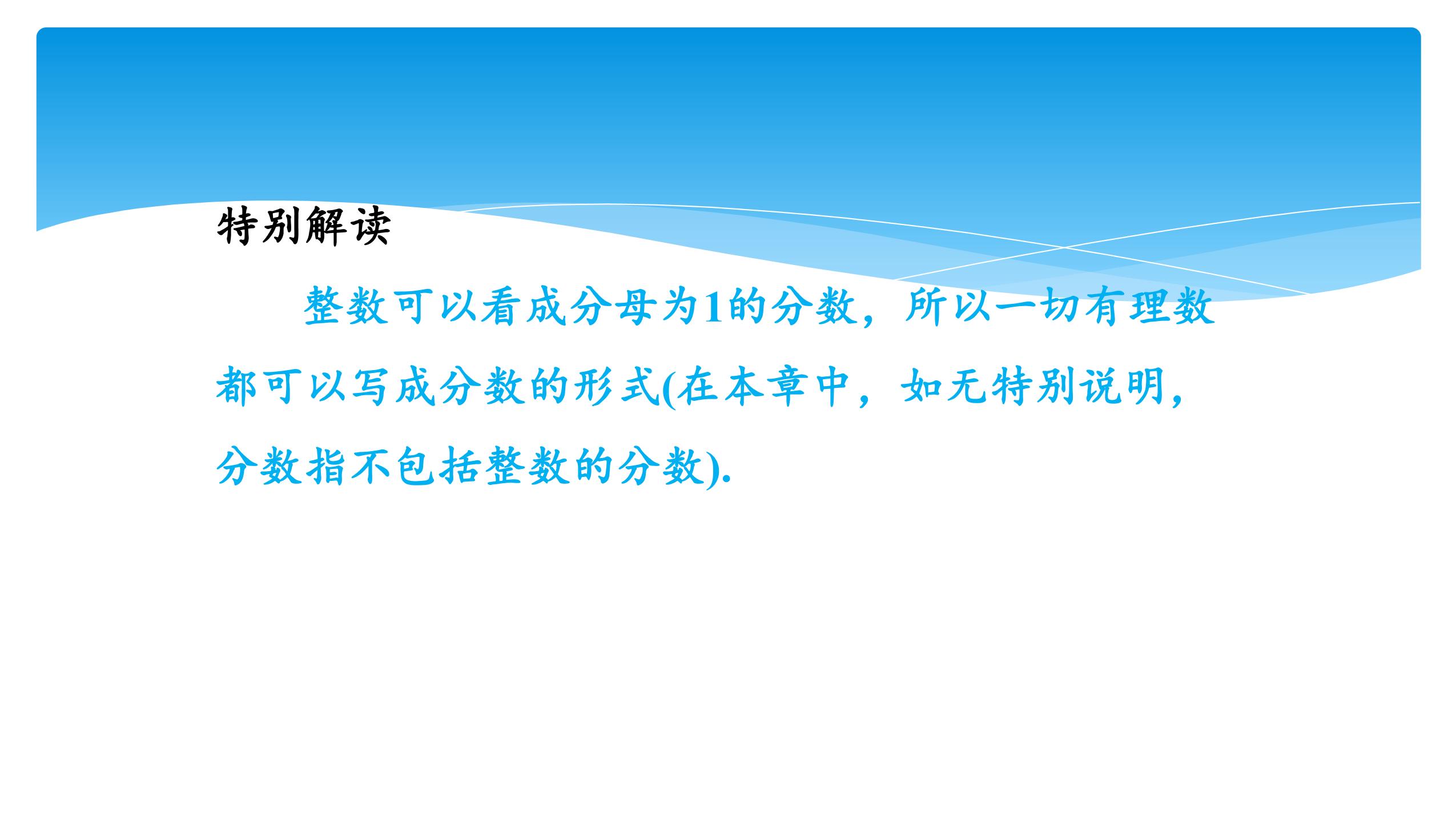 特别解读

整数可以看成分母为1的分数，所以一切有理数都可以写成分数的形式(在本章中，如无特别说明，分数指不包括整数的分数).